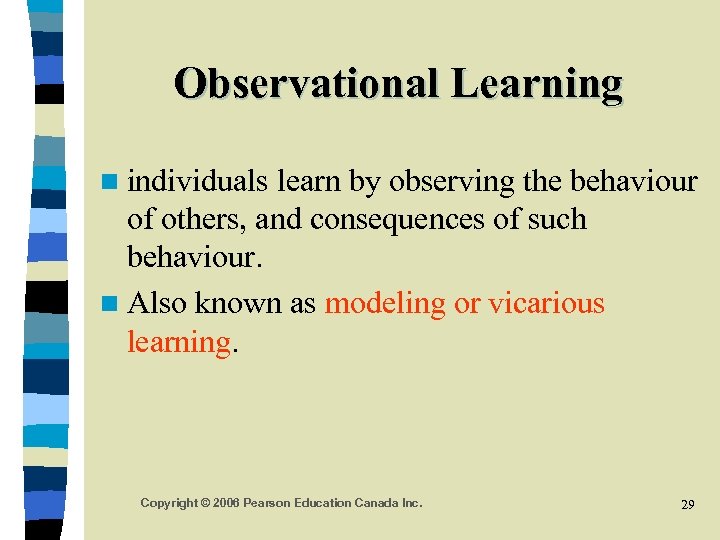 Observational Learning

individuals learn by observing the behaviour of others, and consequences of such behaviour.

Also known as modeling or vicarious learning.

Copyright © 2006 Pearson Education Canada Inc.

29